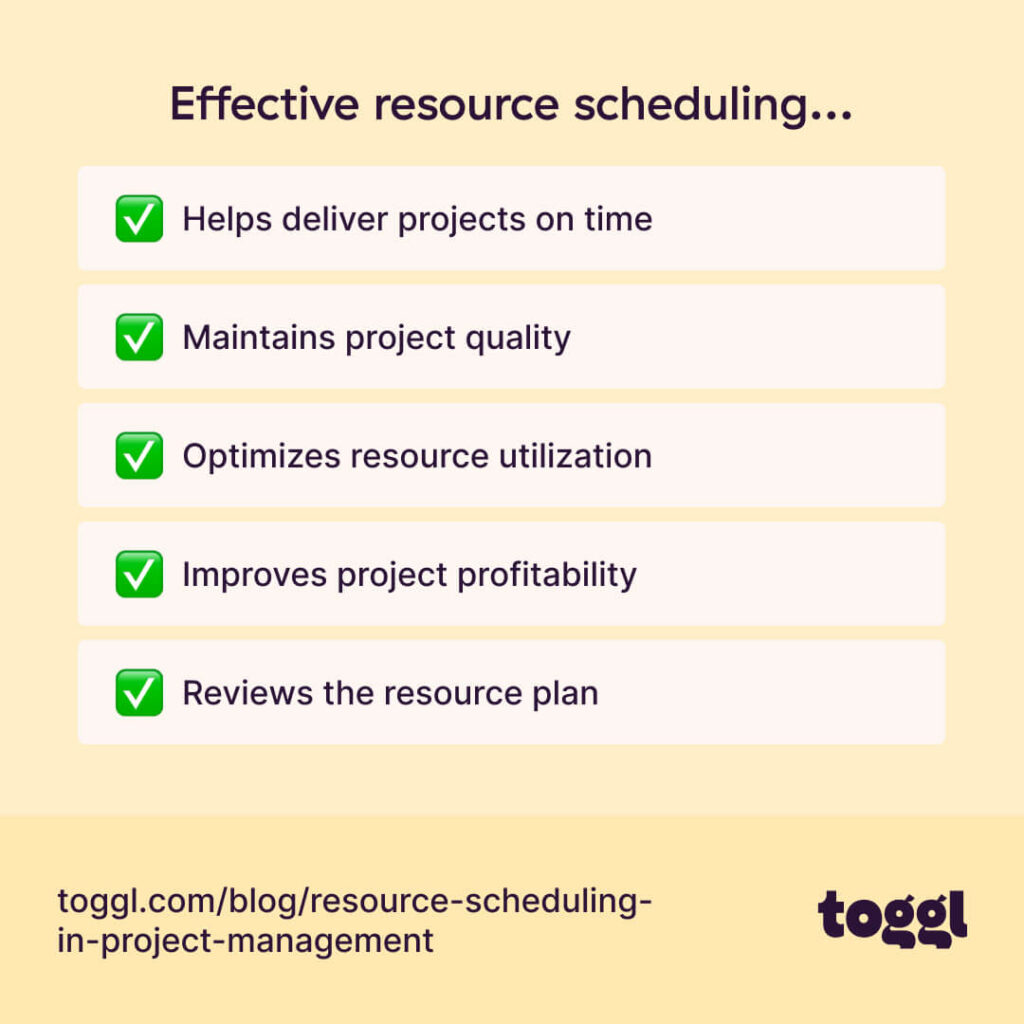 Effective resource scheduling...

✅ Helps deliver projects on time

✅ Maintains project quality

✅ Optimizes resource utilization

✅ Improves project profitability

✅ Reviews the resource plan

toggl.com/blog/resource-scheduling-in-project-management

toggl